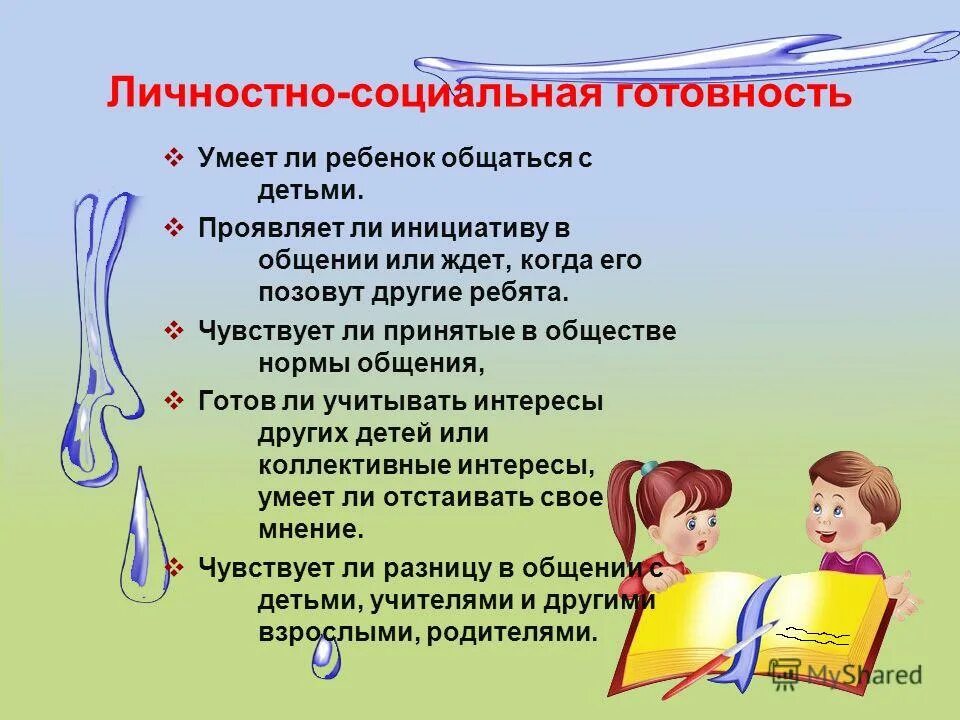 Личностно-социальная готовность

❖ Умеет ли ребенок общаться с детьми.

❖ Проявляет ли инициативу в общении или ждет, когда его позовут другие ребята.

❖ Чувствует ли принятые в обществе нормы общения,

❖ Готов ли учитывать интересы других детей или коллективные интересы, умеет ли отстаивать свое мнение.

❖ Чувствует ли разницу в общении с детьми, учителями и другими взрослыми, родителями.

MyShared